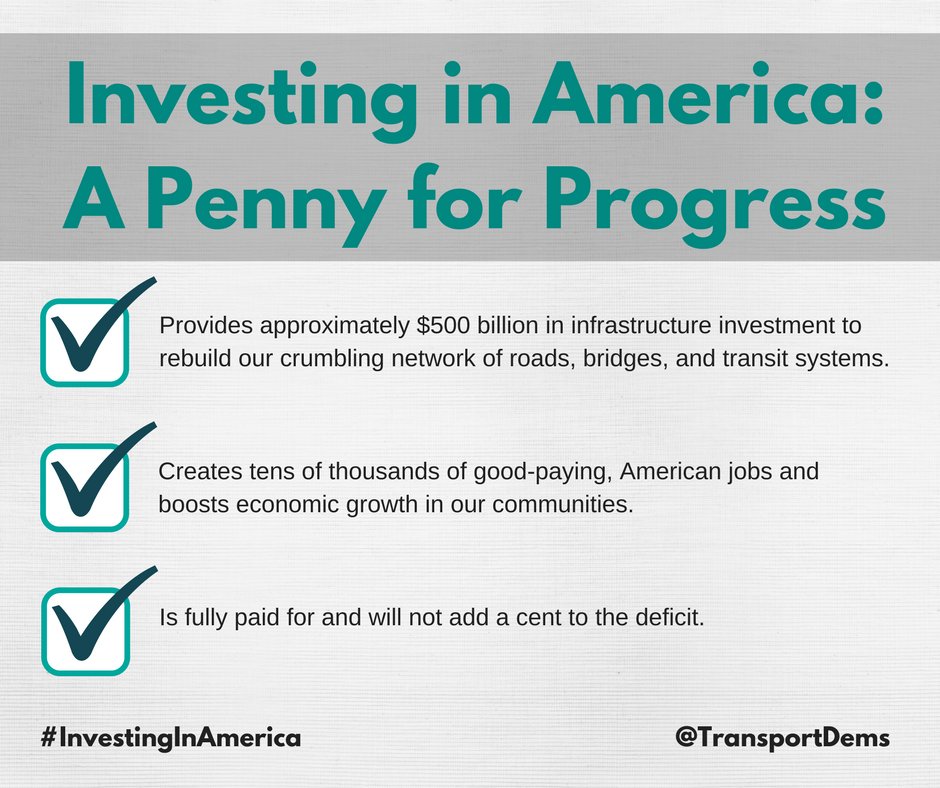 Investing in America:
A Penny for Progress

Provides approximately \$500 billion in infrastructure investment to rebuild our crumbling network of roads, bridges, and transit systems.

Creates tens of thousands of good-paying, American jobs and boosts economic growth in our communities.

Is fully paid for and will not add a cent to the deficit.

#InvestingInAmerica

@TransportDems